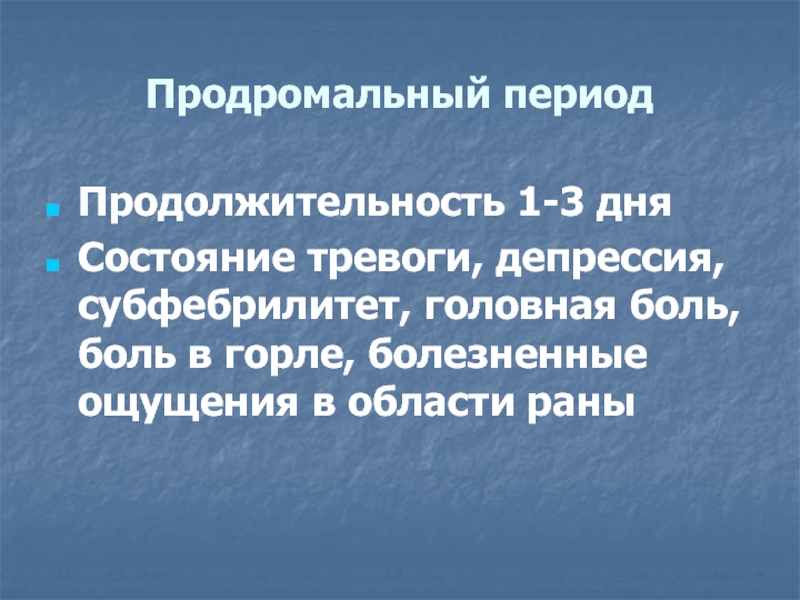 Продромальный период

Продолжительность 1-3 дня

Состояние тревоги, депрессия, субфебрилитет, головная боль, боль в горле, болезненные ощущения в области раны